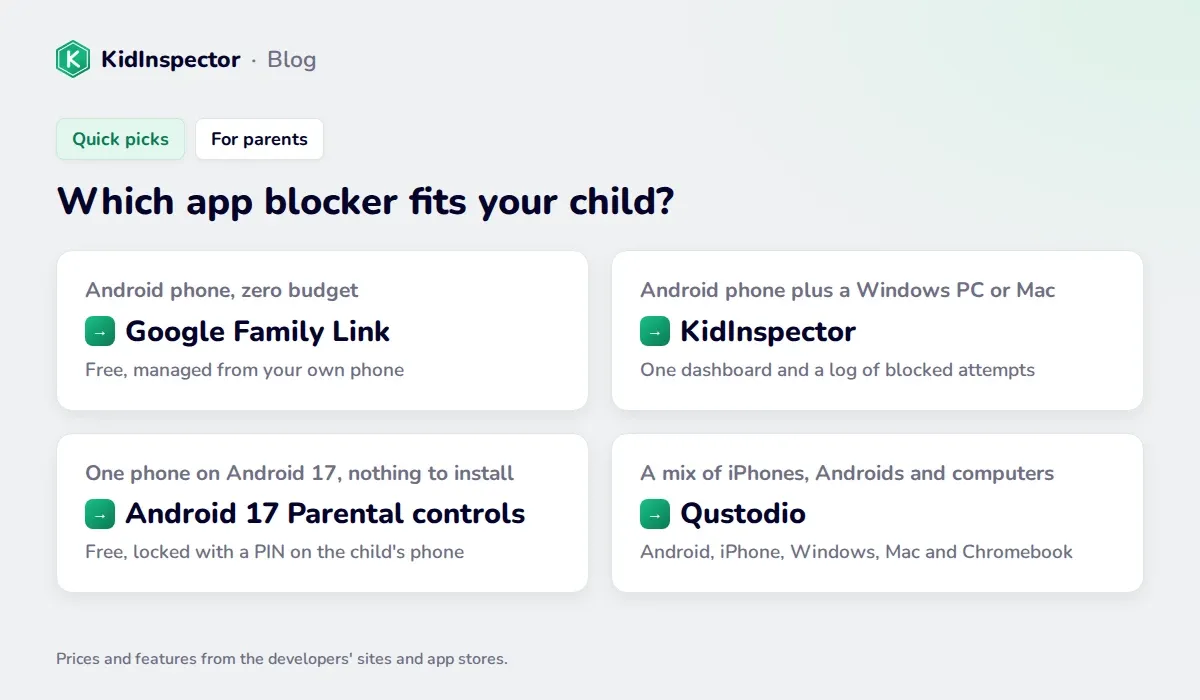 KidInspector · Blog

Quick picks

For parents

Which app blocker fits your child?

Android phone, zero budget

→ Google Family Link

Free, managed from your own phone

Android phone plus a Windows PC or Mac

→ KidInspector

One dashboard and a log of blocked attempts

One phone on Android 17, nothing to install

→ Android 17 Parental controls

Free, locked with a PIN on the child's phone

A mix of iPhones, Androids and computers

→ Qustodio

Android, iPhone, Windows, Mac and Chromebook

Prices and features from the developers' sites and app stores.